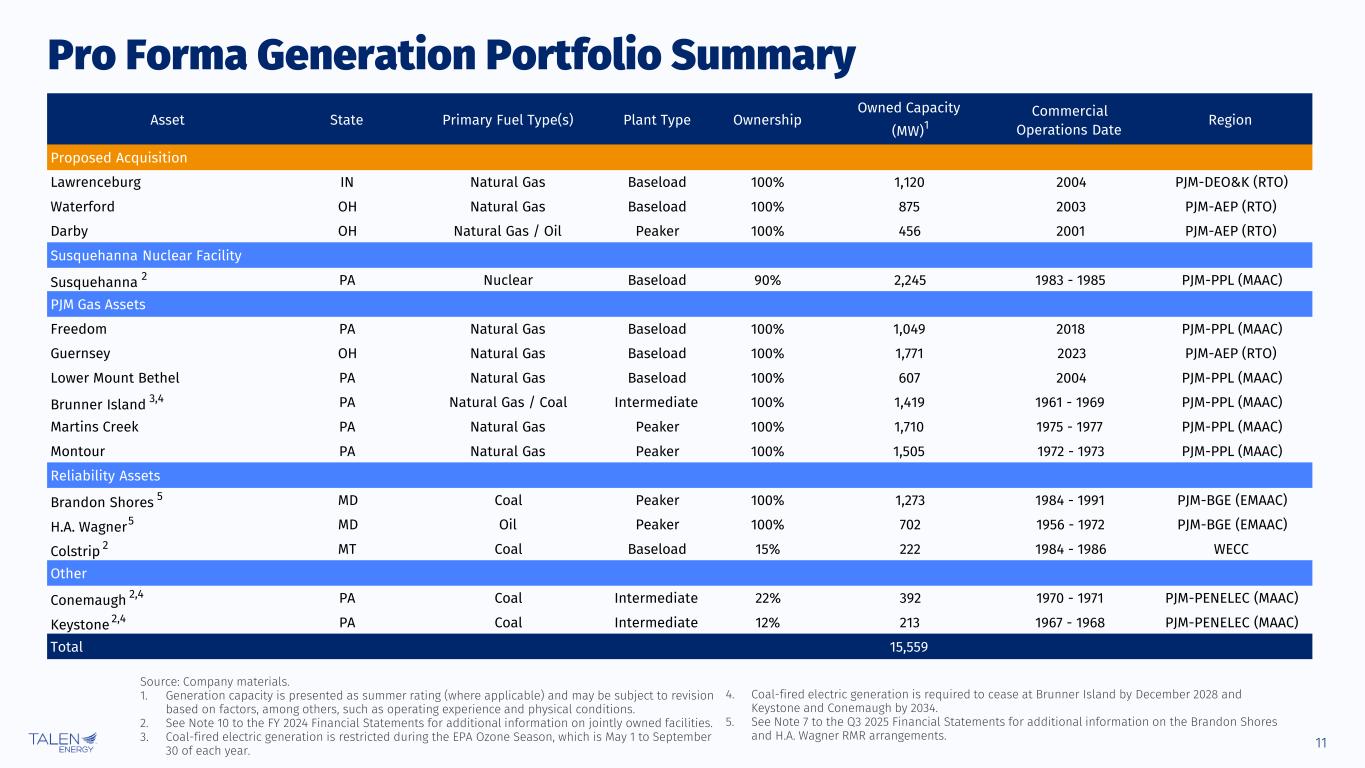 Pro Forma Generation Portfolio Summary

| Asset | State | Primary Fuel Type(s) | Plant Type | Ownership | Owned Capacity (MW)$^1$ | Commercial Operations Date | Region |
|---|---|---|---|---|---|---|---|
| Proposed Acquisition | | | | | | | |
| Lawrenceburg | IN | Natural Gas | Baseload | 100% | 1,120 | 2004 | PJM-DEO&K (RTO) |
| Waterford | OH | Natural Gas | Baseload | 100% | 875 | 2003 | PJM-AEP (RTO) |
| Darby | OH | Natural Gas / Oil | Peaker | 100% | 456 | 2001 | PJM-AEP (RTO) |
| Susquehanna Nuclear Facility | | | | | | | |
| Susquehanna $^2$ | PA | Nuclear | Baseload | 90% | 2,245 | 1983 - 1985 | PJM-PPL (MAAC) |
| PJM Gas Assets | | | | | | | |
| Freedom | PA | Natural Gas | Baseload | 100% | 1,049 | 2018 | PJM-PPL (MAAC) |
| Guernsey | OH | Natural Gas | Baseload | 100% | 1,771 | 2023 | PJM-AEP (RTO) |
| Lower Mount Bethel | PA | Natural Gas | Baseload | 100% | 607 | 2004 | PJM-PPL (MAAC) |
| Brunner Island $^{3,4}$ | PA | Natural Gas / Coal | Intermediate | 100% | 1,419 | 1961 - 1969 | PJM-PPL (MAAC) |
| Martins Creek | PA | Natural Gas | Peaker | 100% | 1,710 | 1975 - 1977 | PJM-PPL (MAAC) |
| Montour | PA | Natural Gas | Peaker | 100% | 1,505 | 1972 - 1973 | PJM-PPL (MAAC) |
| Reliability Assets | | | | | | | |
| Brandon Shores $^5$ | MD | Coal | Peaker | 100% | 1,273 | 1984 - 1991 | PJM-BGE (EMAAC) |
| H.A. Wagner $^5$ | MD | Oil | Peaker | 100% | 702 | 1956 - 1972 | PJM-BGE (EMAAC) |
| Colstrip $^2$ | MT | Coal | Baseload | 15% | 222 | 1984 - 1986 | WECC |
| Other | | | | | | | |
| Conemaugh $^{2,4}$ | PA | Coal | Intermediate | 22% | 392 | 1970 - 1971 | PJM-PENELEC (MAAC) |
| Keystone $^{2,4}$ | PA | Coal | Intermediate | 12% | 213 | 1967 - 1968 | PJM-PENELEC (MAAC) |
| Total | | | | | 15,559 | | |

Source: Company materials.
1. Generation capacity is presented as summer rating (where applicable) and may be subject to revision based on factors, among others, such as operating experience and physical conditions.
2. See Note 10 to the FY 2024 Financial Statements for additional information on jointly owned facilities.
3. Coal-fired electric generation is restricted during the EPA Ozone Season, which is May 1 to September 30 of each year.
4. Coal-fired electric generation is required to cease at Brunner Island by December 2028 and Keystone and Conemaugh by 2034.
5. See Note 7 to the Q3 2025 Financial Statements for additional information on the Brandon Shores and H.A. Wagner RMR arrangements.

TALEN ENERGY

11